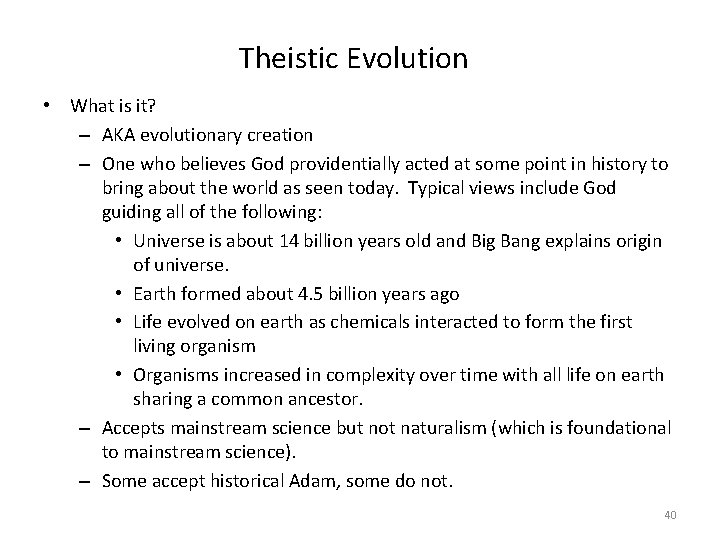 Theistic Evolution

• What is it?
– AKA evolutionary creation
– One who believes God providentially acted at some point in history to bring about the world as seen today. Typical views include God guiding all of the following:
• Universe is about 14 billion years old and Big Bang explains origin of universe.
• Earth formed about 4.5 billion years ago
• Life evolved on earth as chemicals interacted to form the first living organism
• Organisms increased in complexity over time with all life on earth sharing a common ancestor.
– Accepts mainstream science but not naturalism (which is foundational to mainstream science).
– Some accept historical Adam, some do not.

40